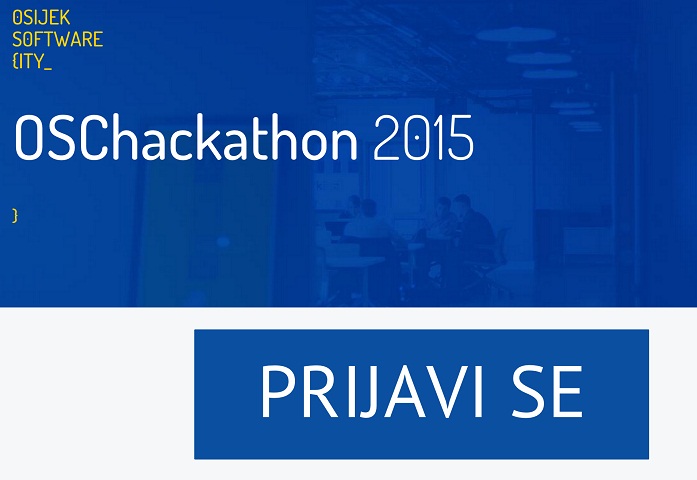 OSIJEK
SOFTWARE
{ITY_

OSChackathon 2015

}

PRIJAVI SE